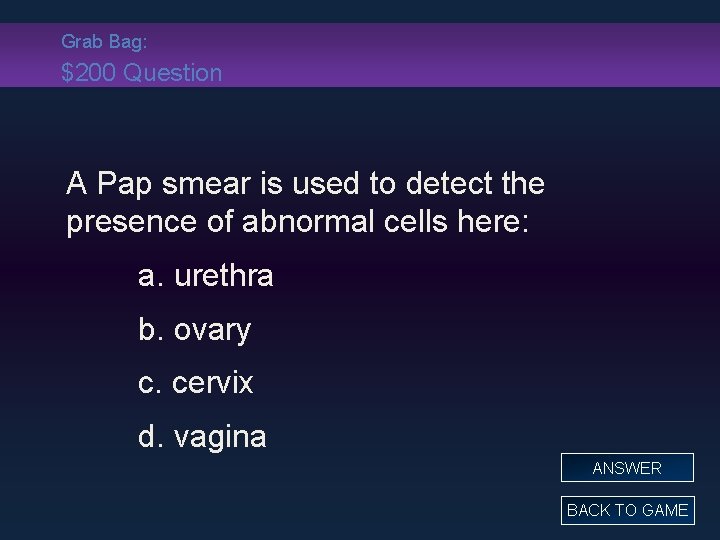 Grab Bag:
\$200 Question

A Pap smear is used to detect the presence of abnormal cells here:

a. urethra

b. ovary

c. cervix

d. vagina

ANSWER

BACK TO GAME